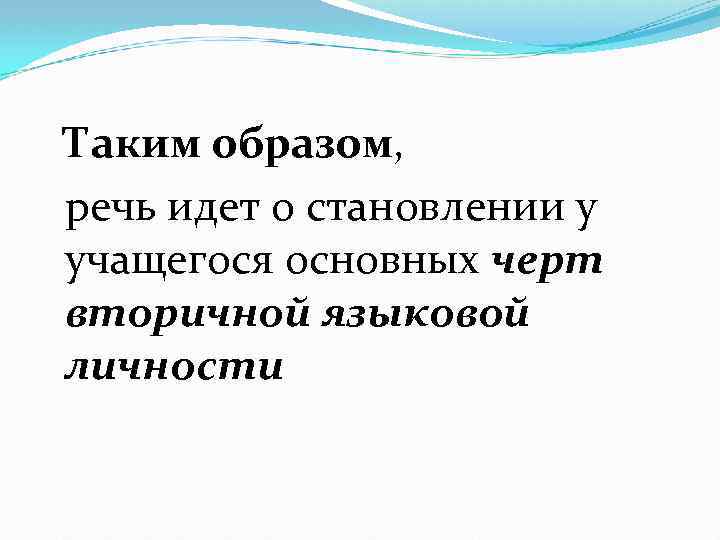 Таким образом,

речь идет о становлении у учащегося основных черт вторичной языковой личности